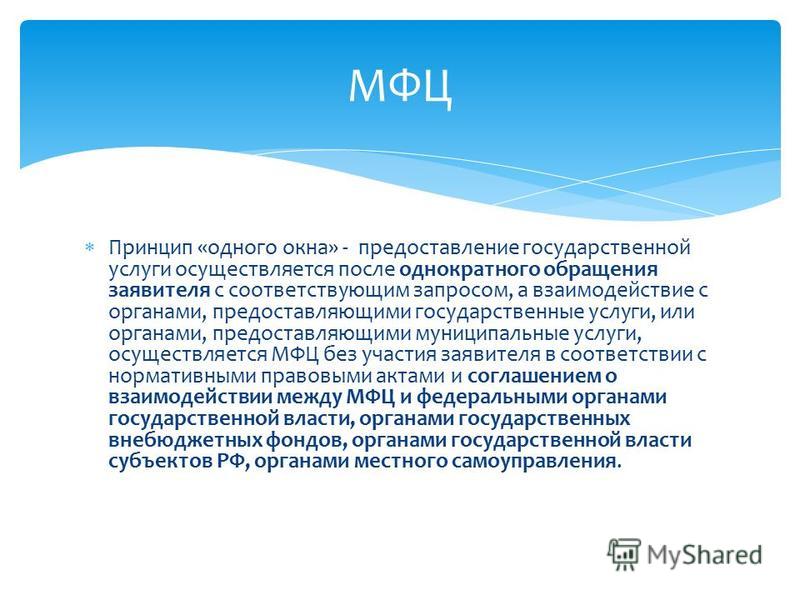 МФЦ

Принцип «одного окна» - предоставление государственной услуги осуществляется после однократного обращения заявителя с соответствующим запросом, а взаимодействие с органами, предоставляющими государственные услуги, или органами, предоставляющими муниципальные услуги, осуществляется МФЦ без участия заявителя в соответствии с нормативными правовыми актами и соглашением о взаимодействии между МФЦ и федеральными органами государственной власти, органами государственных внебюджетных фондов, органами государственной власти субъектов РФ, органами местного самоуправления.

MyShared